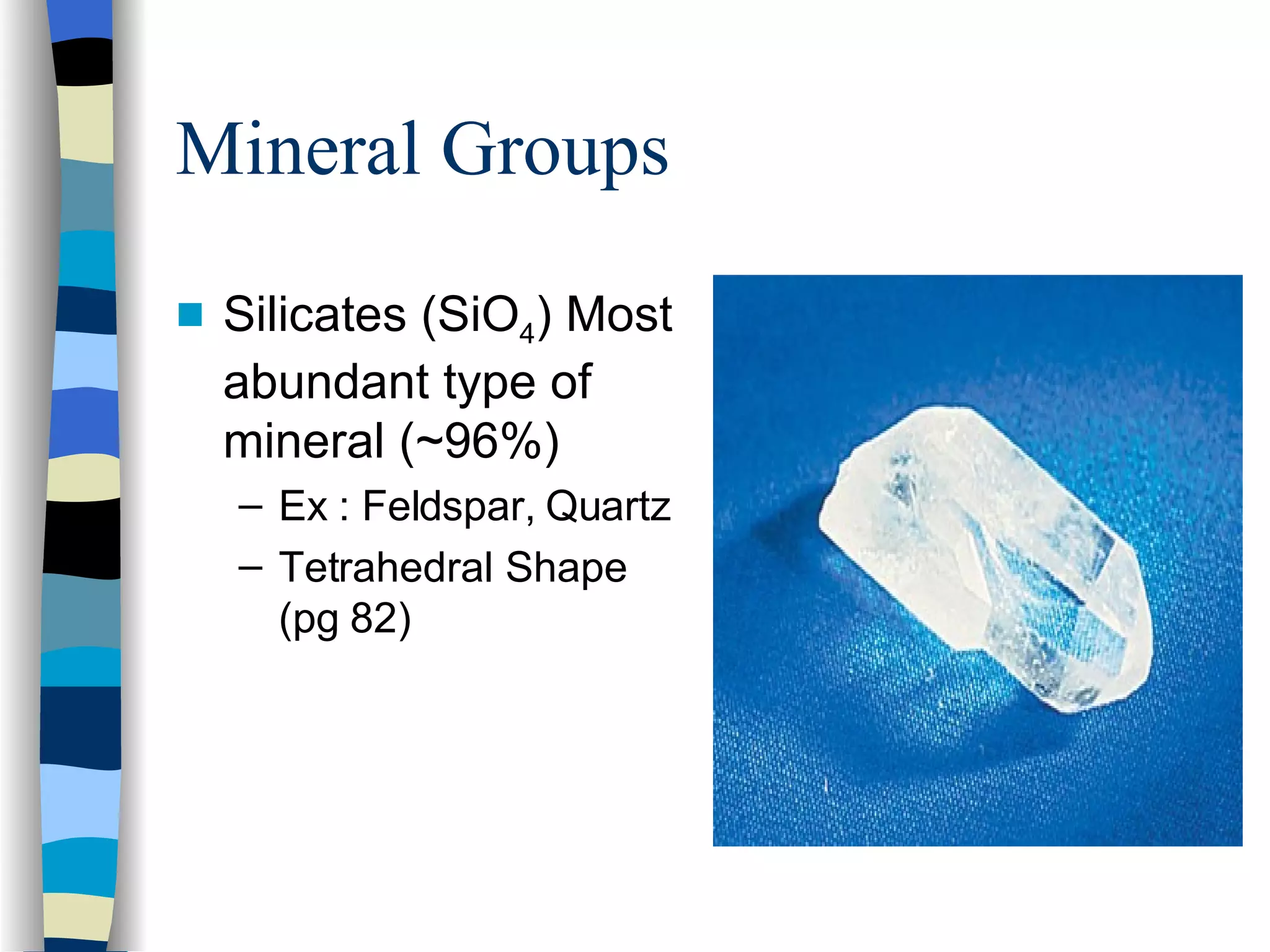 Mineral Groups

Silicates ($SiO_4$) Most abundant type of mineral (~96%)

– Ex : Feldspar, Quartz

– Tetrahedral Shape (pg 82)